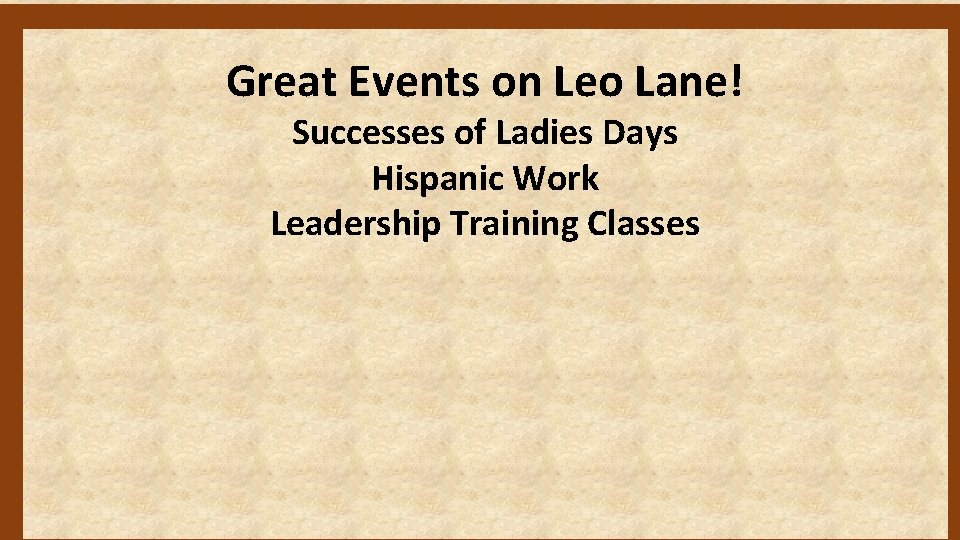 Great Events on Leo Lane!

Successes of Ladies Days
Hispanic Work
Leadership Training Classes